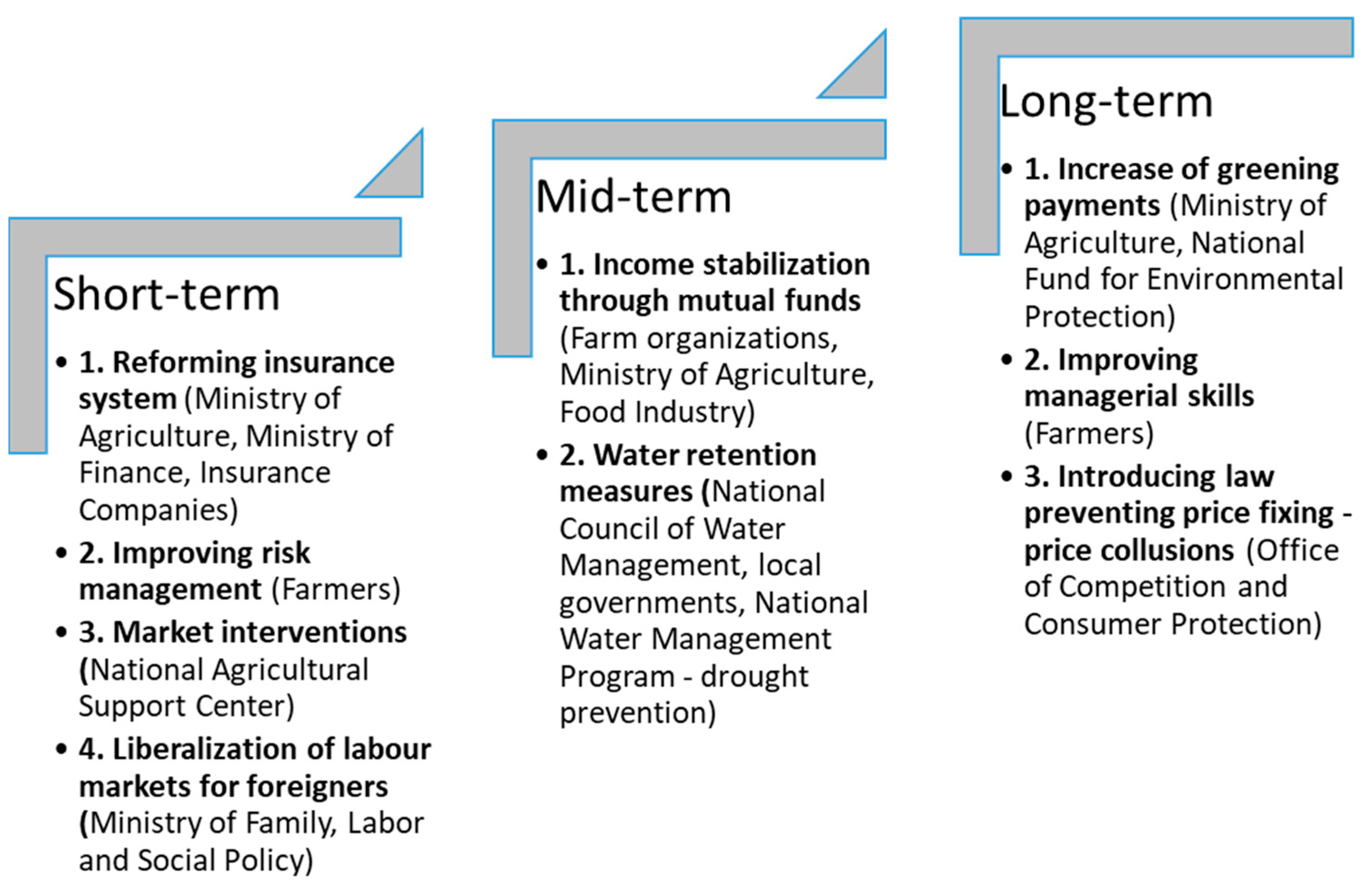 Short-term

• 1. Reforming insurance system (Ministry of Agriculture, Ministry of Finance, Insurance Companies)
• 2. Improving risk management (Farmers)
• 3. Market interventions (National Agricultural Support Center)
• 4. Liberalization of labour markets for foreigners (Ministry of Family, Labor and Social Policy)

Mid-term

• 1. Income stabilization through mutual funds (Farm organizations, Ministry of Agriculture, Food Industry)
• 2. Water retention measures (National Council of Water Management, local governments, National Water Management Program - drought prevention)

Long-term

• 1. Increase of greening payments (Ministry of Agriculture, National Fund for Environmental Protection)
• 2. Improving managerial skills (Farmers)
• 3. Introducing law preventing price fixing - price collusions (Office of Competition and Consumer Protection)